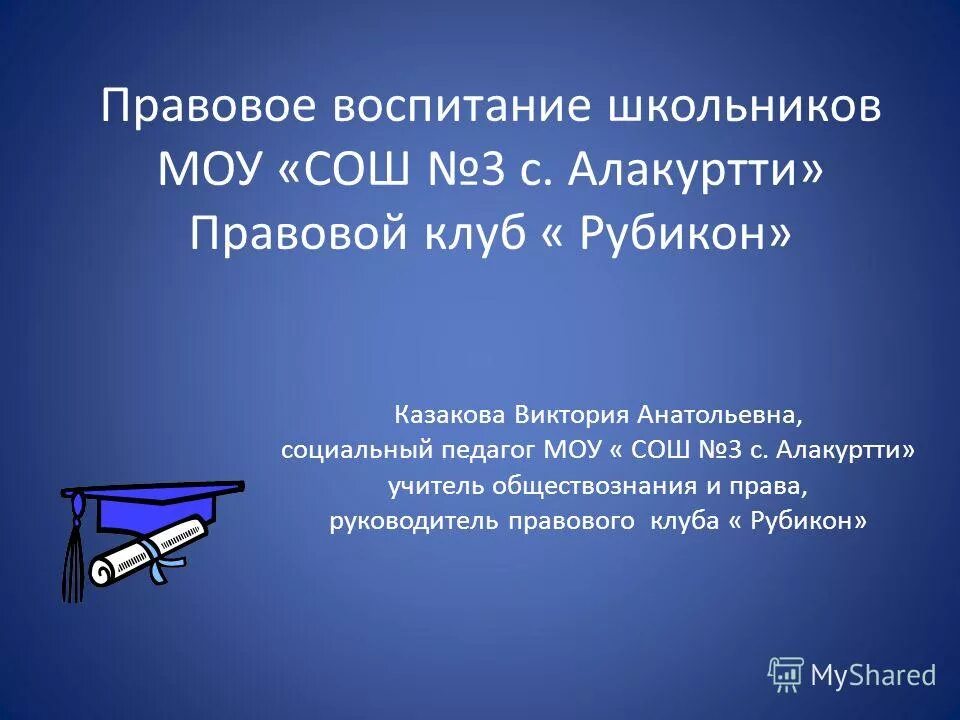 Правовое воспитание школьников МОУ «СОШ №3 с. Алакуртти» Правовой клуб « Рубикон»

Казакова Виктория Анатольевна,
социальный педагог МОУ « СОШ №3 с. Алакуртти»
учитель обществознания и права,
руководитель правового клуба « Рубикон»

MyShared